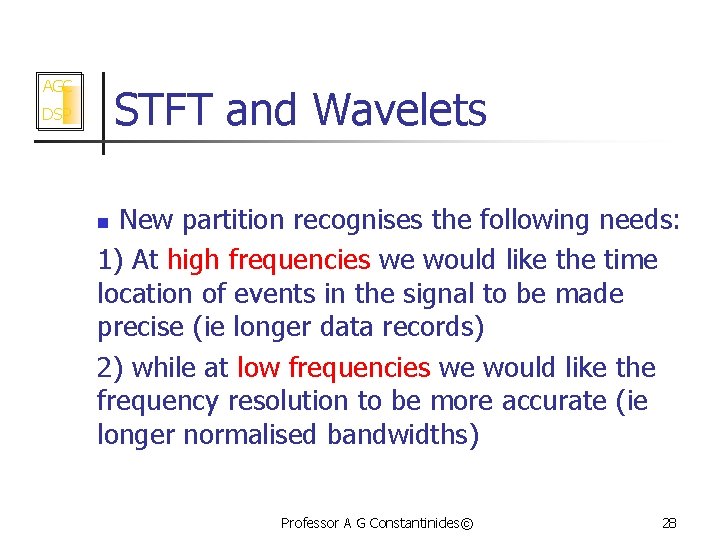 AGC
DSP

STFT and Wavelets

New partition recognises the following needs:

1) At high frequencies we would like the time location of events in the signal to be made precise (ie longer data records)

2) while at low frequencies we would like the frequency resolution to be more accurate (ie longer normalised bandwidths)

Professor A G Constantinides©

28